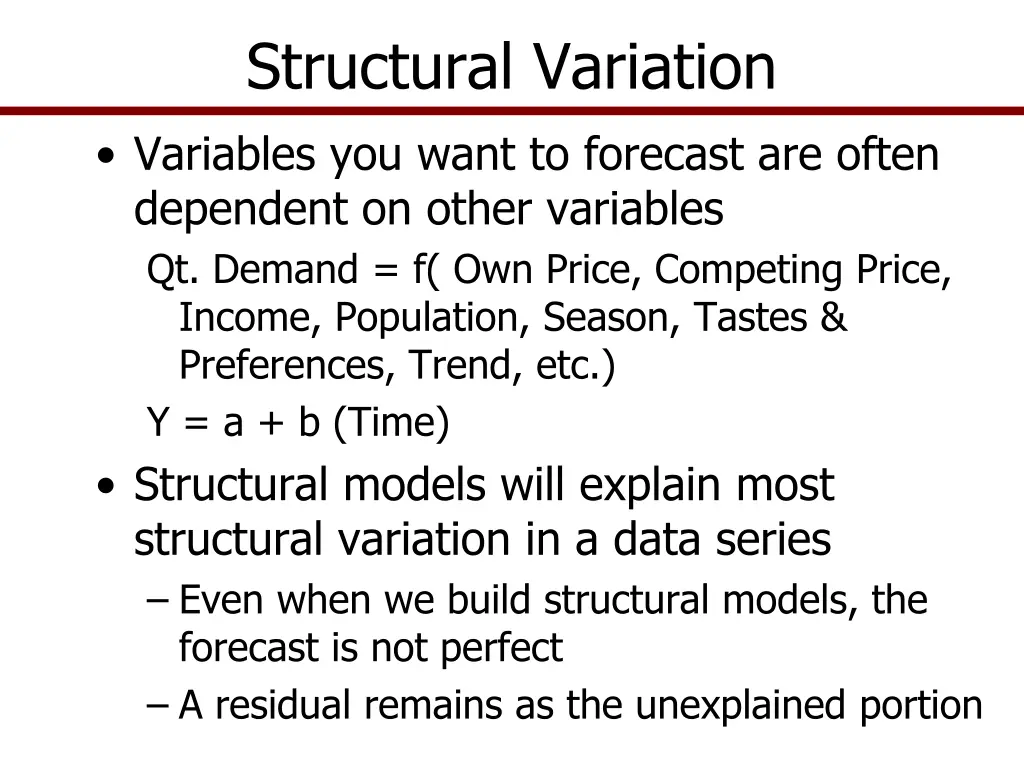 Structural Variation

• Variables you want to forecast are often dependent on other variables

Qt. Demand = f( Own Price, Competing Price, Income, Population, Season, Tastes & Preferences, Trend, etc.)

Y = a + b (Time)

• Structural models will explain most structural variation in a data series

– Even when we build structural models, the forecast is not perfect

– A residual remains as the unexplained portion